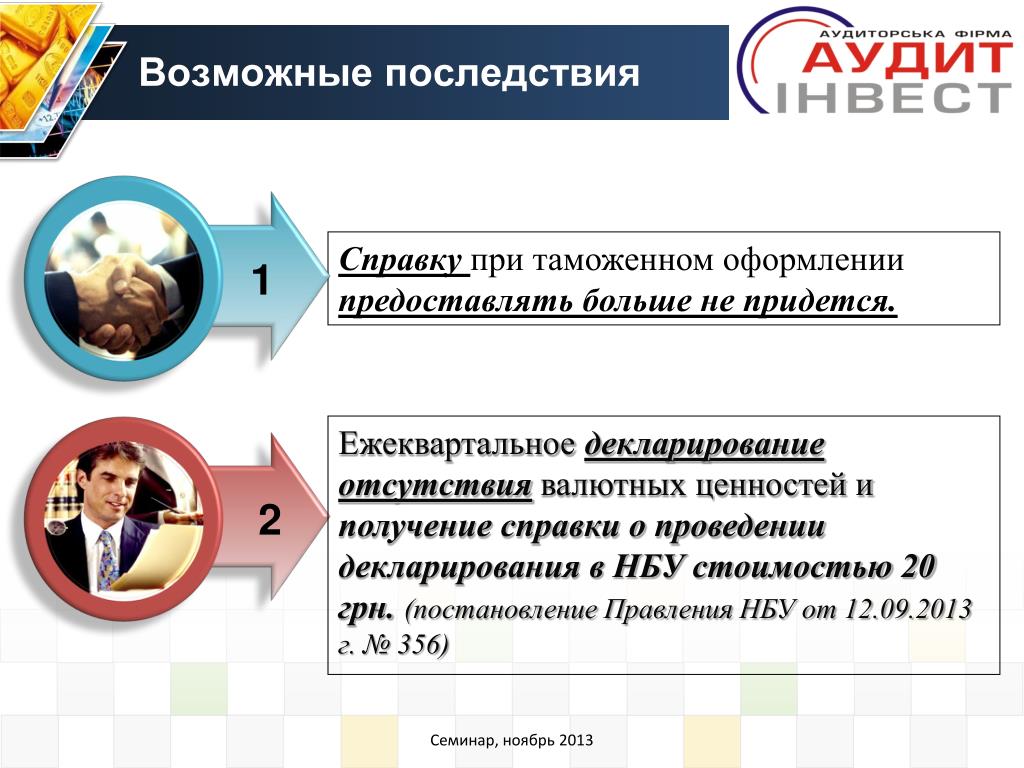 Возможные последствия

АУДИТОРСЬКА ФІРМА
АУДИТ
ІНВЕСТ

1

Справку при таможенном оформлении предоставлять больше не придется.

2

Ежеквартальное декларирование отсутствия валютных ценностей и получение справки о проведении декларирования в НБУ стоимостью 20 грн. (постановление Правления НБУ от 12.09.2013 г. № 356)

Семинар, ноябрь 2013